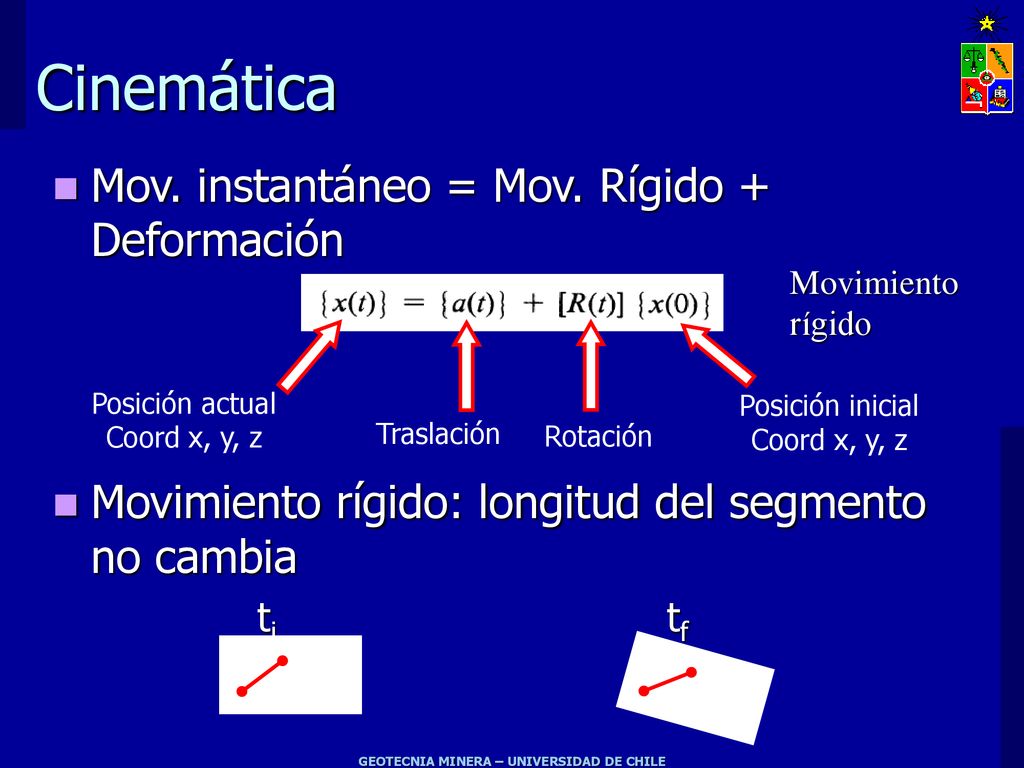 Cinemática

Mov. instantáneo = Mov. Rígido + Deformación

$\{x(t)\} = \{a(t)\} + [R(t)]\{x(0)\}$

Movimiento rígido

Posición actual
Coord x, y, z

Traslación

Rotación

Posición inicial
Coord x, y, z

Movimiento rígido: longitud del segmento no cambia

$t_i$

$t_f$

GEOTECNIA MINERA – UNIVERSIDAD DE CHILE